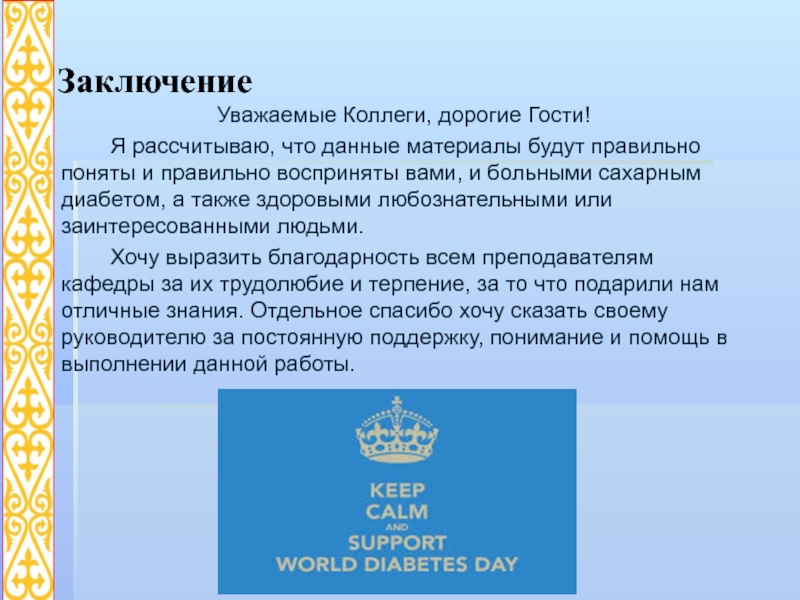 Заключение

Уважаемые Коллеги, дорогие Гости!

Я рассчитываю, что данные материалы будут правильно поняты и правильно восприняты вами, и больными сахарным диабетом, а также здоровыми любознательными или заинтересованными людьми.

Хочу выразить благодарность всем преподавателям кафедры за их трудолюбие и терпение, за то что подарили нам отличные знания. Отдельное спасибо хочу сказать своему руководителю за постоянную поддержку, понимание и помощь в выполнении данной работы.

KEEP
CALM
AND
SUPPORT
WORLD DIABETES DAY